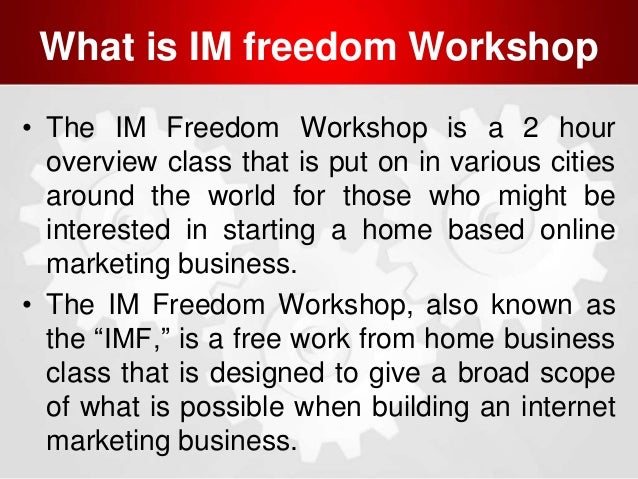 What is IM freedom Workshop

• The IM Freedom Workshop is a 2 hour overview class that is put on in various cities around the world for those who might be interested in starting a home based online marketing business.

• The IM Freedom Workshop, also known as the “IMF,” is a free work from home business class that is designed to give a broad scope of what is possible when building an internet marketing business.